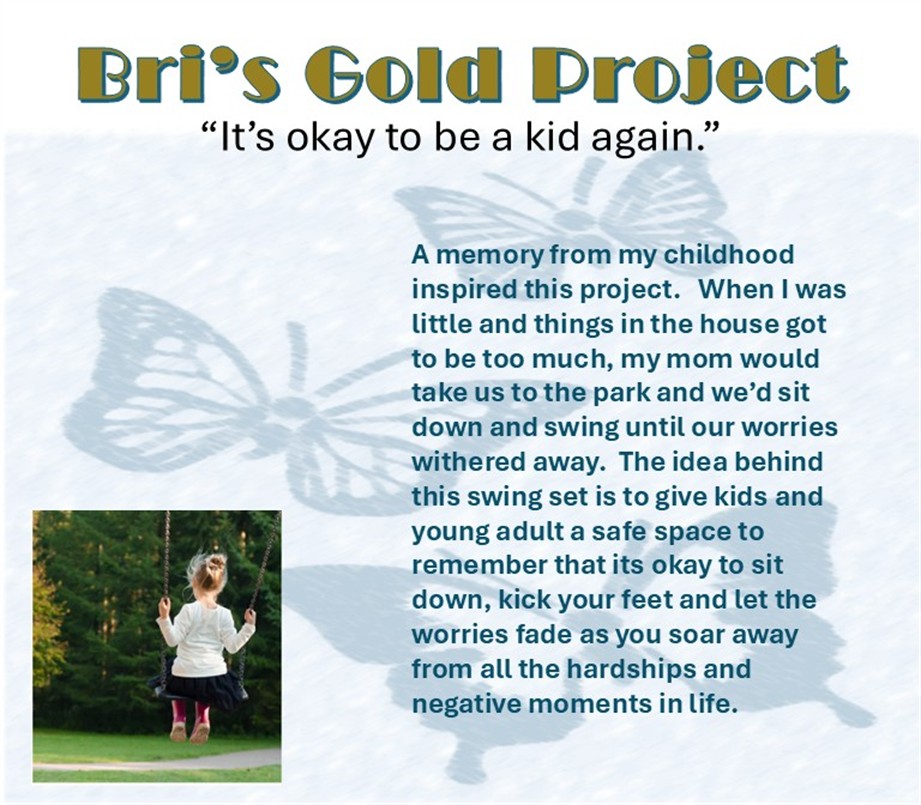 Bri's Gold Project

"It's okay to be a kid again."

A memory from my childhood inspired this project. When I was little and things in the house got to be too much, my mom would take us to the park and we'd sit down and swing until our worries withered away. The idea behind this swing set is to give kids and young adult a safe space to remember that its okay to sit down, kick your feet and let the worries fade as you soar away from all the hardships and negative moments in life.